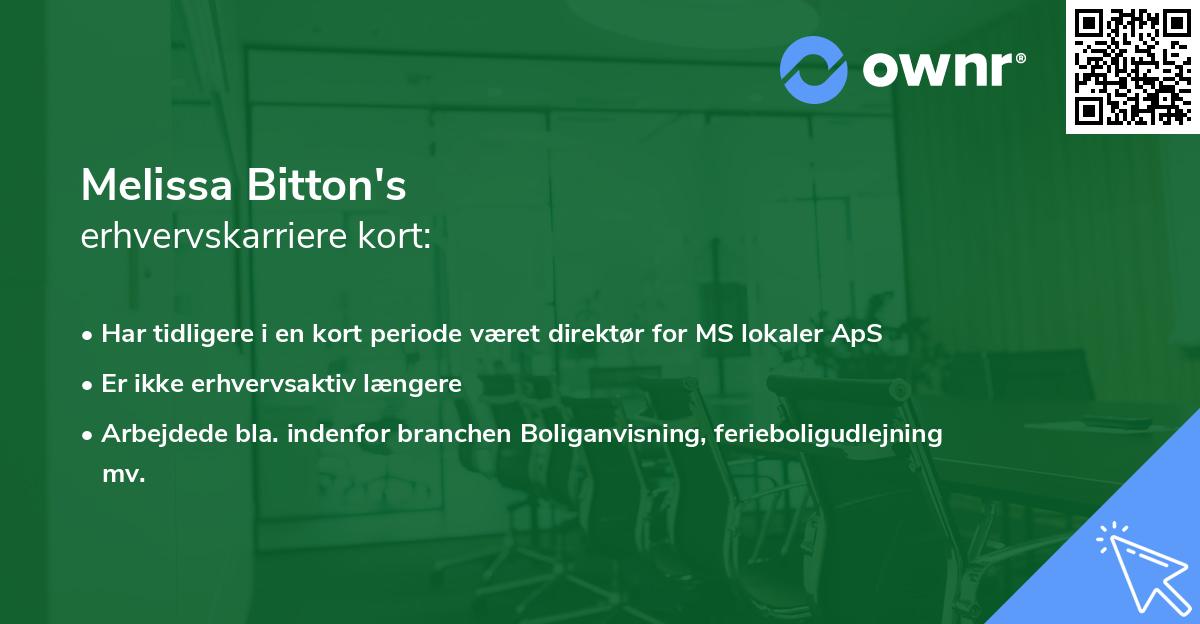 ownr®

Melissa Bitton's
erhvervskarriere kort:

• Har tidligere i en kort periode været direktør for MS lokaler ApS
• Er ikke erhvervsaktiv længere
• Arbejdede bla. indenfor branchen Boliganvisning, ferieboligudlejning mv.